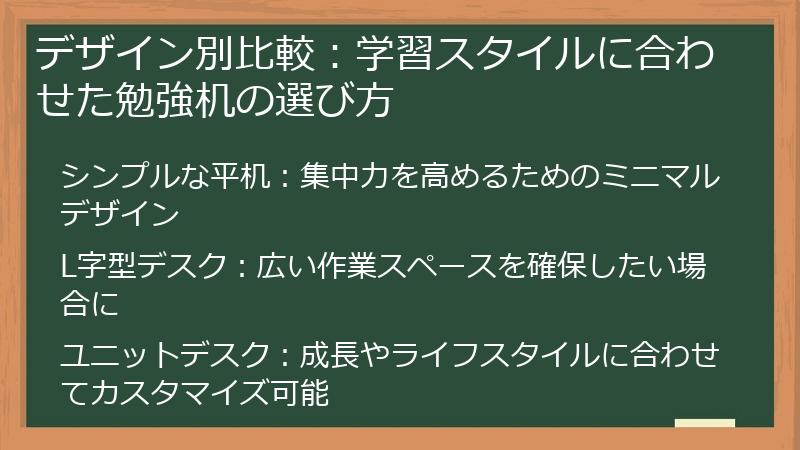 デザイン別比較：学習スタイルに合わせた勉強机の選び方

シンプルな平机：集中力を高めるためのミニマルデザイン

L字型デスク：広い作業スペースを確保したい場合に

ユニットデスク：成長やライフスタイルに合わせてカスタマイズ可能